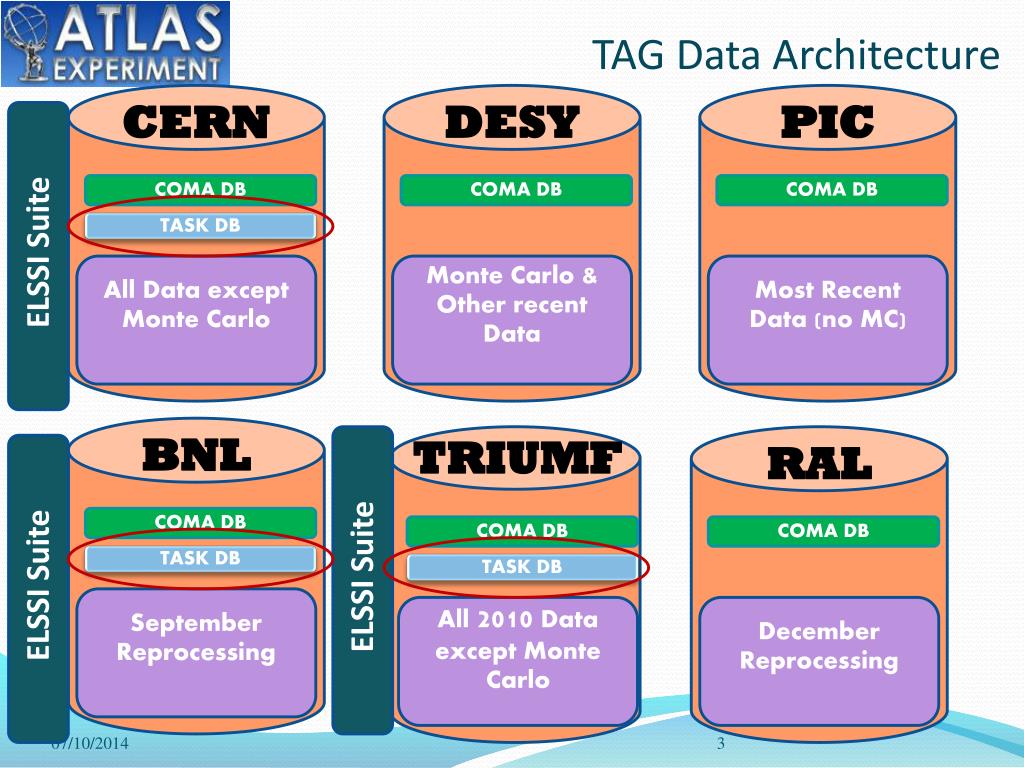 ATLAS EXPERIMENT

TAG Data Architecture

ELSSI Suite

CERN

COMA DB

TASK DB

All Data except Monte Carlo

DESY

COMA DB

Monte Carlo & Other recent Data

PIC

COMA DB

Most Recent Data (no MC)

ELSSI Suite

BNL

COMA DB

TASK DB

September Reprocessing

ELSSI Suite

TRIUMF

COMA DB

TASK DB

All 2010 Data except Monte Carlo

RAL

COMA DB

December Reprocessing

07/10/2014

3